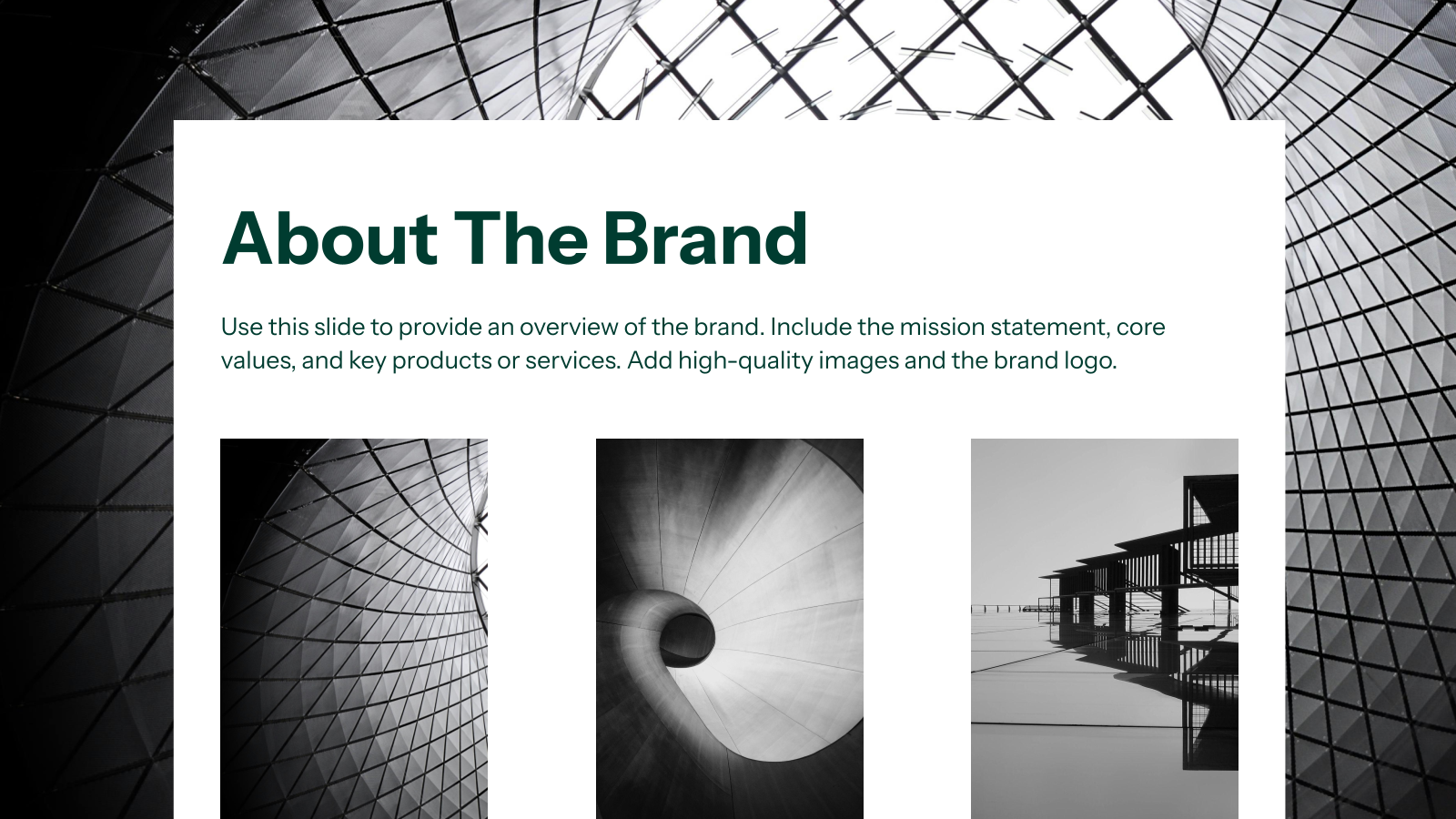 About The Brand

Use this slide to provide an overview of the brand. Include the mission statement, core values, and key products or services. Add high-quality images and the brand logo.